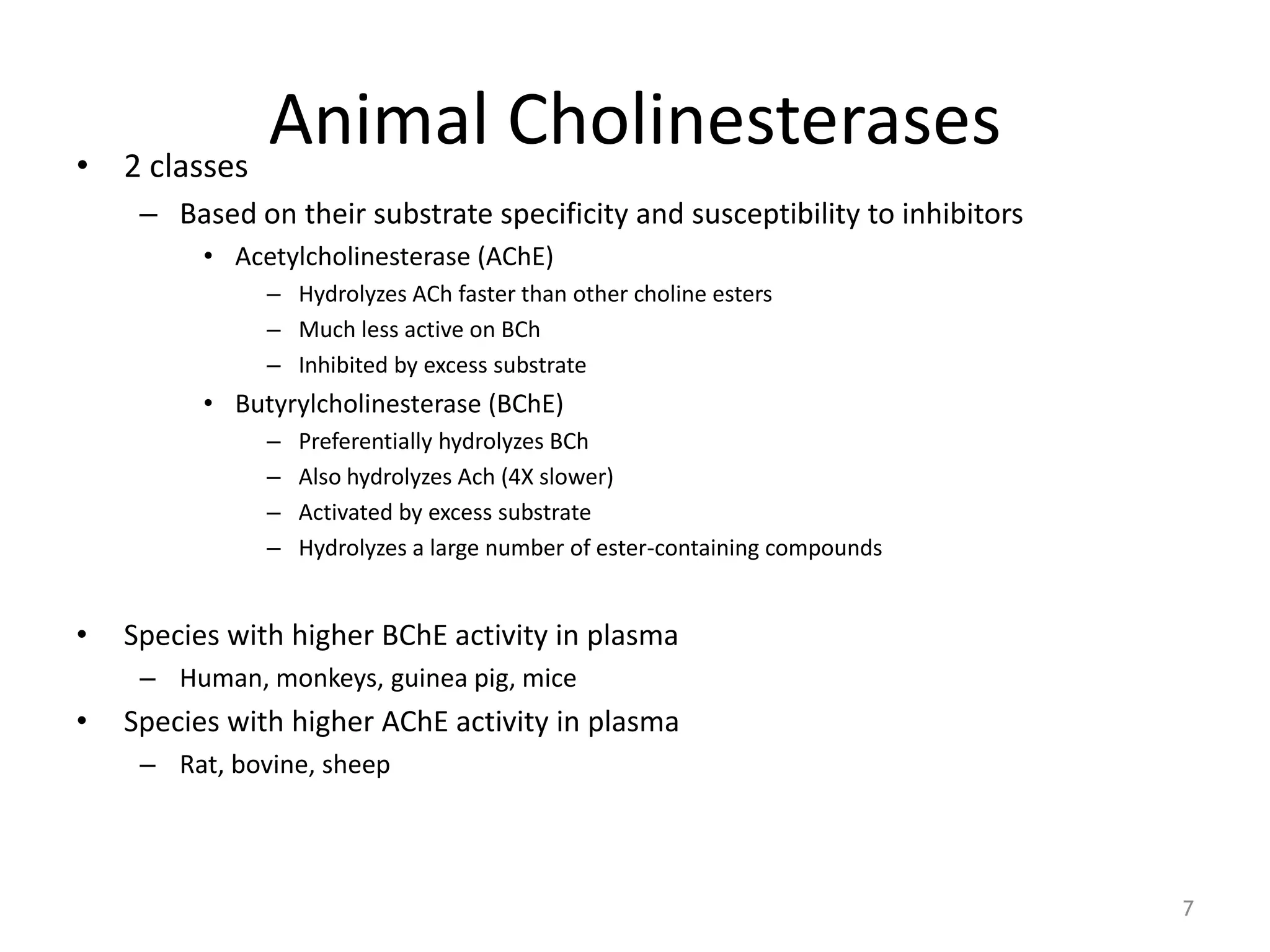 Animal Cholinesterases

• 2 classes
– Based on their substrate specificity and susceptibility to inhibitors
• Acetylcholinesterase (AChE)
– Hydrolyzes ACh faster than other choline esters
– Much less active on BCh
– Inhibited by excess substrate
• Butyrylcholinesterase (BChE)
– Preferentially hydrolyzes BCh
– Also hydrolyzes Ach (4X slower)
– Activated by excess substrate
– Hydrolyzes a large number of ester-containing compounds

• Species with higher BChE activity in plasma
– Human, monkeys, guinea pig, mice
• Species with higher AChE activity in plasma
– Rat, bovine, sheep

7